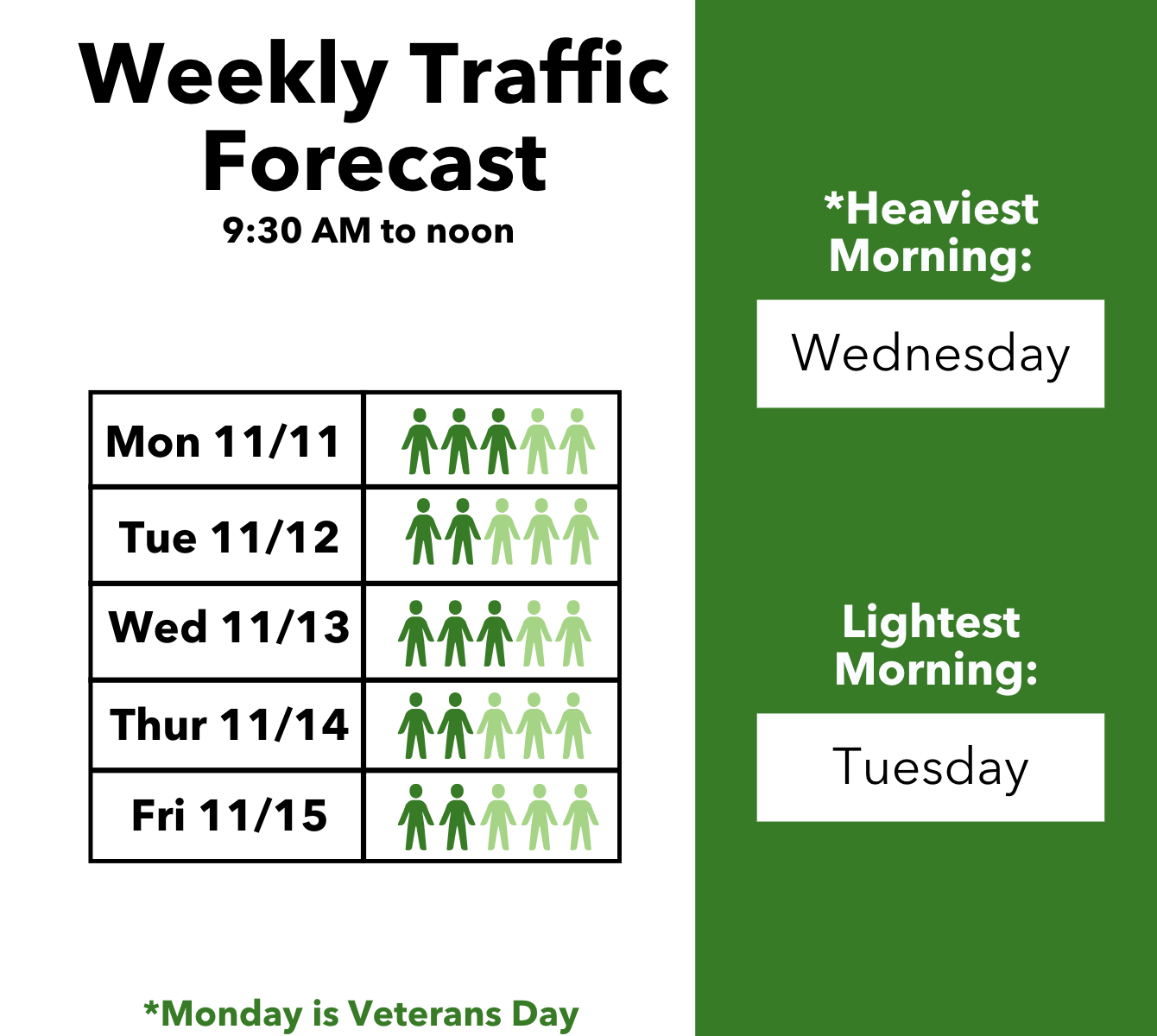 Weekly Traffic Forecast
9:30 AM to noon

| Mon 11/11 | |
|---|---|
| Tue 11/12 | |
| Wed 11/13 | |
| Thur 11/14 | |
| Fri 11/15 | |

*Monday is Veterans Day

*Heaviest Morning:
Wednesday

Lightest Morning:
Tuesday